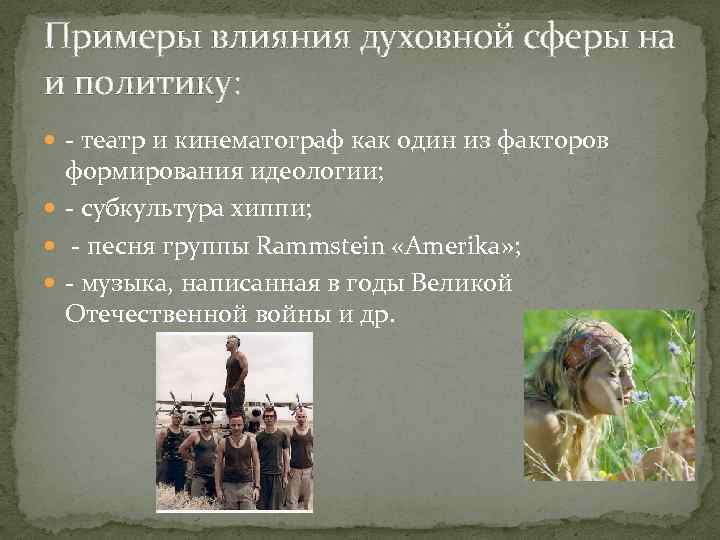 Примеры влияния духовной сферы на и политику:

- театр и кинематограф как один из факторов формирования идеологии;
- субкультура хиппи;
- песня группы Rammstein «Amerika»;
- музыка, написанная в годы Великой Отечественной войны и др.